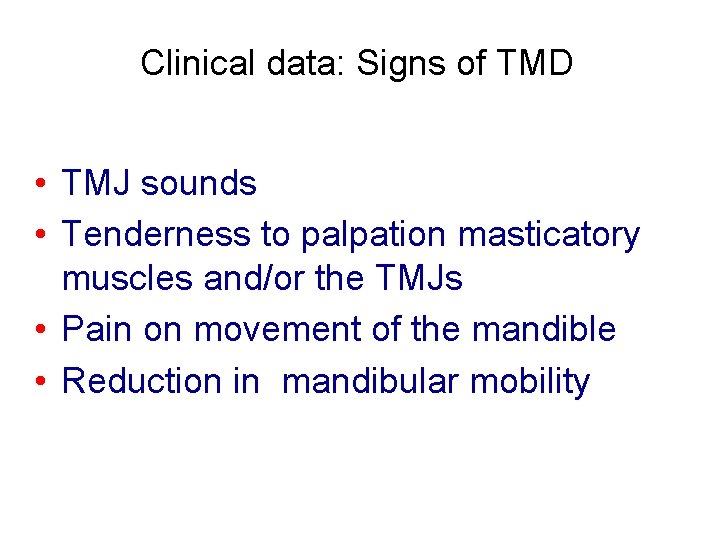 Clinical data: Signs of TMD

• TMJ sounds
• Tenderness to palpation masticatory muscles and/or the TMJs
• Pain on movement of the mandible
• Reduction in  mandibular mobility